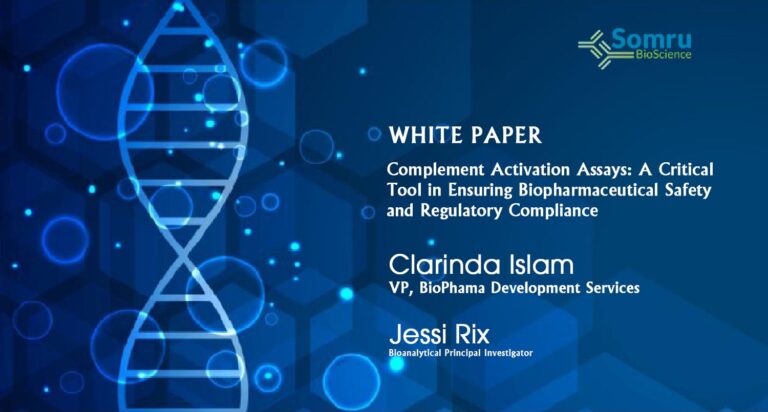 Somru BioScience

WHITE PAPER

Complement Activation Assays: A Critical Tool in Ensuring Biopharmaceutical Safety and Regulatory Compliance

Clarinda Islam
VP, BioPhama Development Services

Jessi Rix
Bioanalytical Principal Investigator